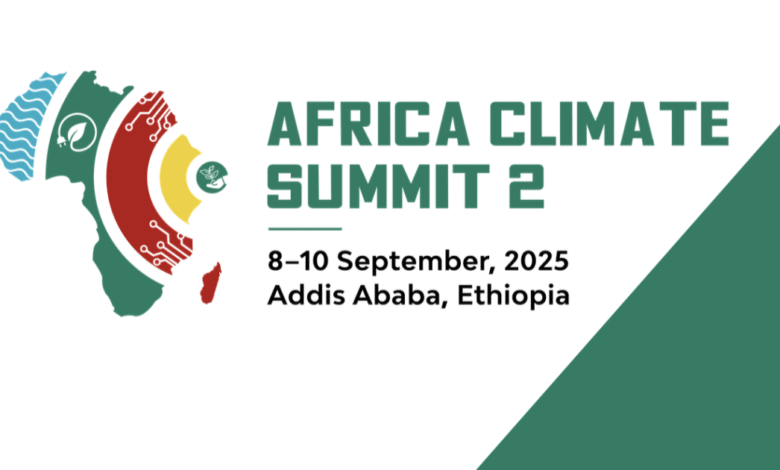 AFRICA CLIMATE SUMMIT 2

8–10 September, 2025
Addis Ababa, Ethiopia